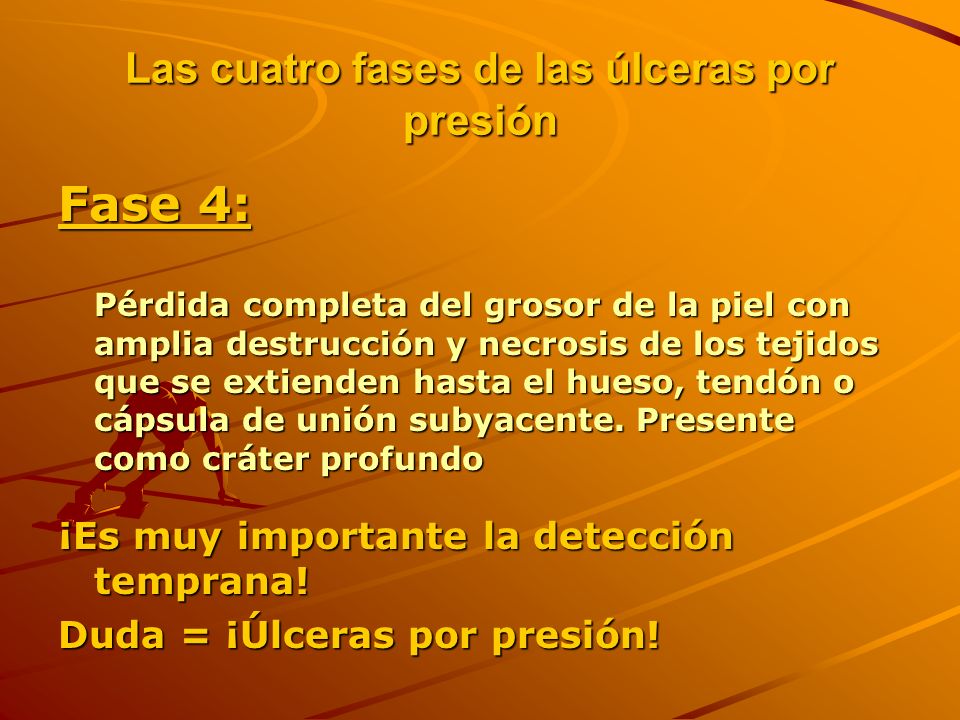 Las cuatro fases de las úlceras por presión

Fase 4:

Pérdida completa del grosor de la piel con amplia destrucción y necrosis de los tejidos que se extienden hasta el hueso, tendón o cápsula de unión subyacente. Presente como cráter profundo

¡Es muy importante la detección temprana!

Duda = ¡Úlceras por presión!